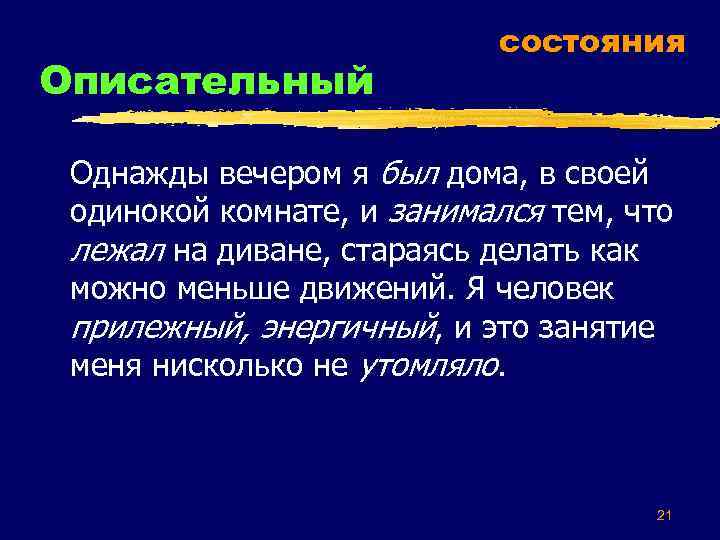 состояния

Описательный

Однажды вечером я был дома, в своей одинокой комнате, и занимался тем, что лежал на диване, стараясь делать как можно меньше движений. Я человек прилежный, энергичный, и это занятие меня нисколько не утомляло.

21